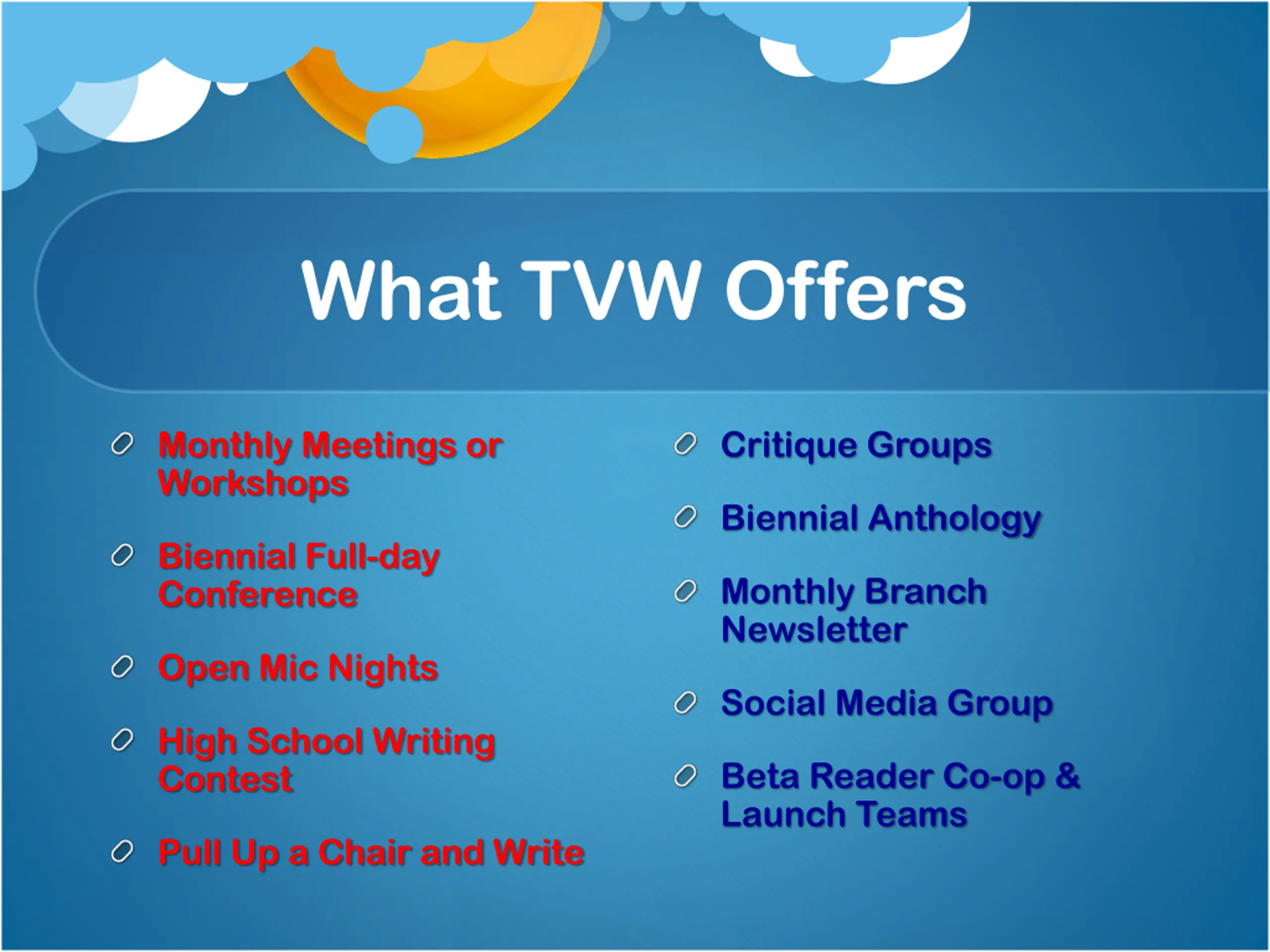 What TVW Offers

Monthly Meetings or Workshops

Biennial Full-day Conference

Open Mic Nights

High School Writing Contest

Pull Up a Chair and Write

Critique Groups

Biennial Anthology

Monthly Branch Newsletter

Social Media Group

Beta Reader Co-op & Launch Teams